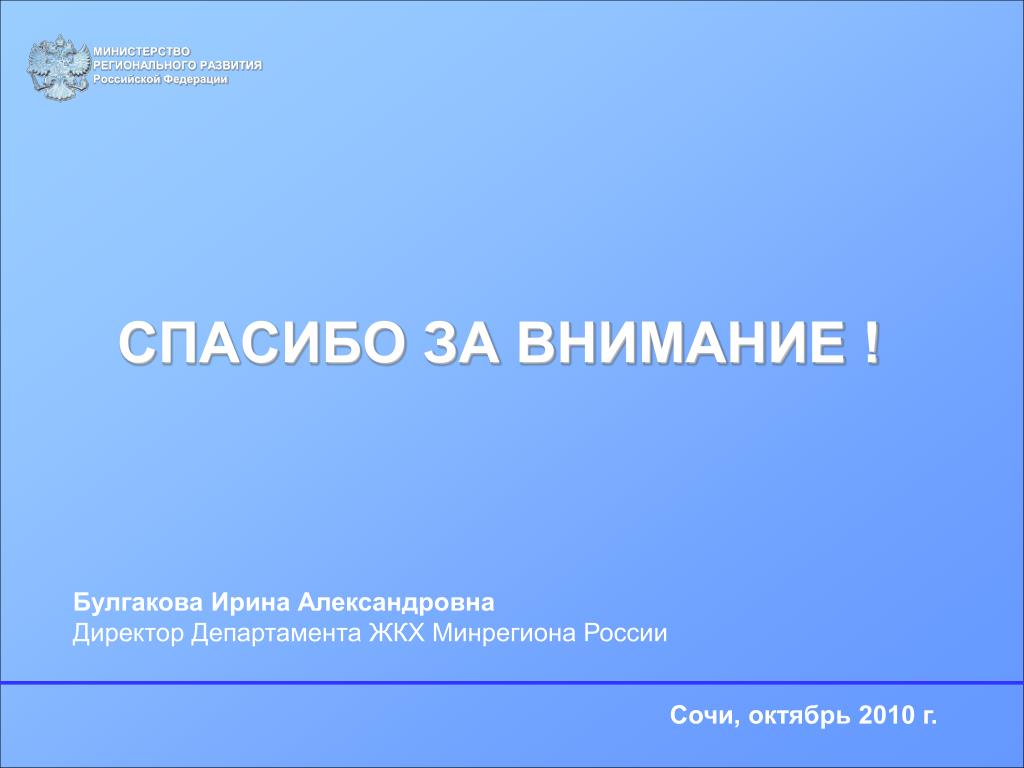 МИНИСТЕРСТВО
РЕГИОНАЛЬНОГО РАЗВИТИЯ
Российской Федерации

СПАСИБО ЗА ВНИМАНИЕ !

Булгакова Ирина Александровна
Директор Департамента ЖКХ Минрегиона России

Сочи, октябрь 2010 г.